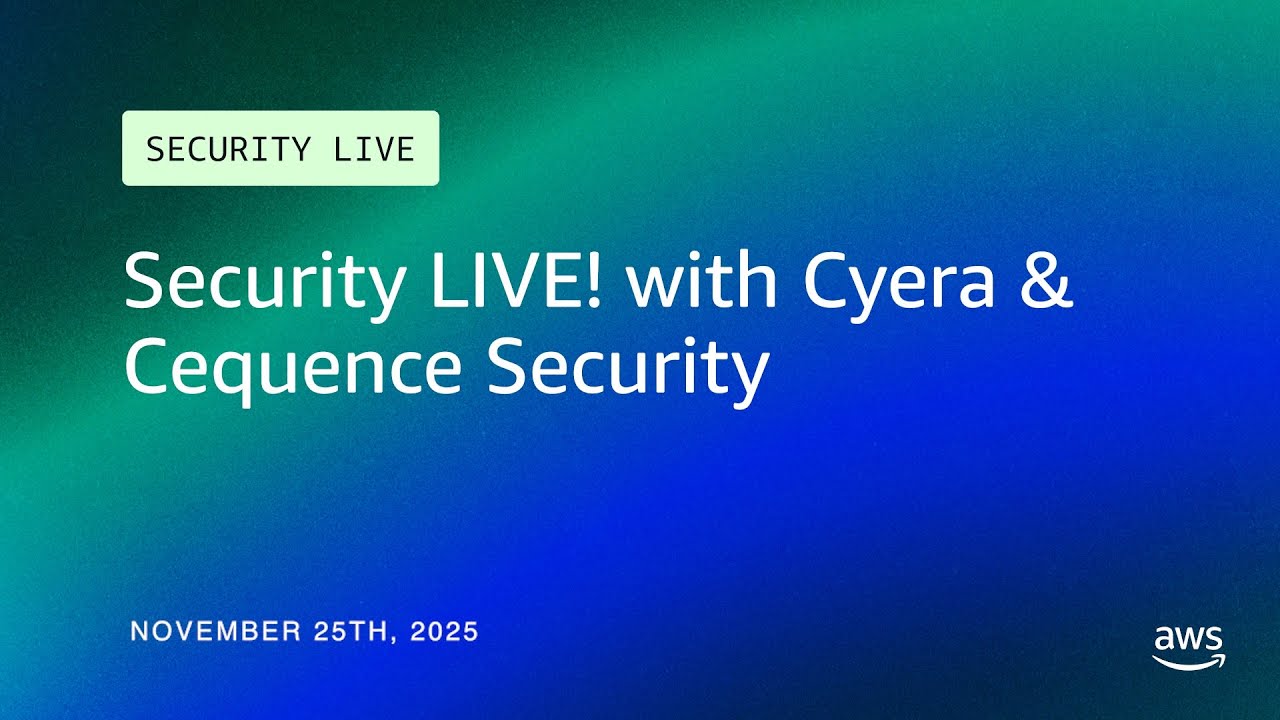 SECURITY LIVE

Security LIVE! with Cyera & Cequence Security

NOVEMBER 25TH, 2025

aws